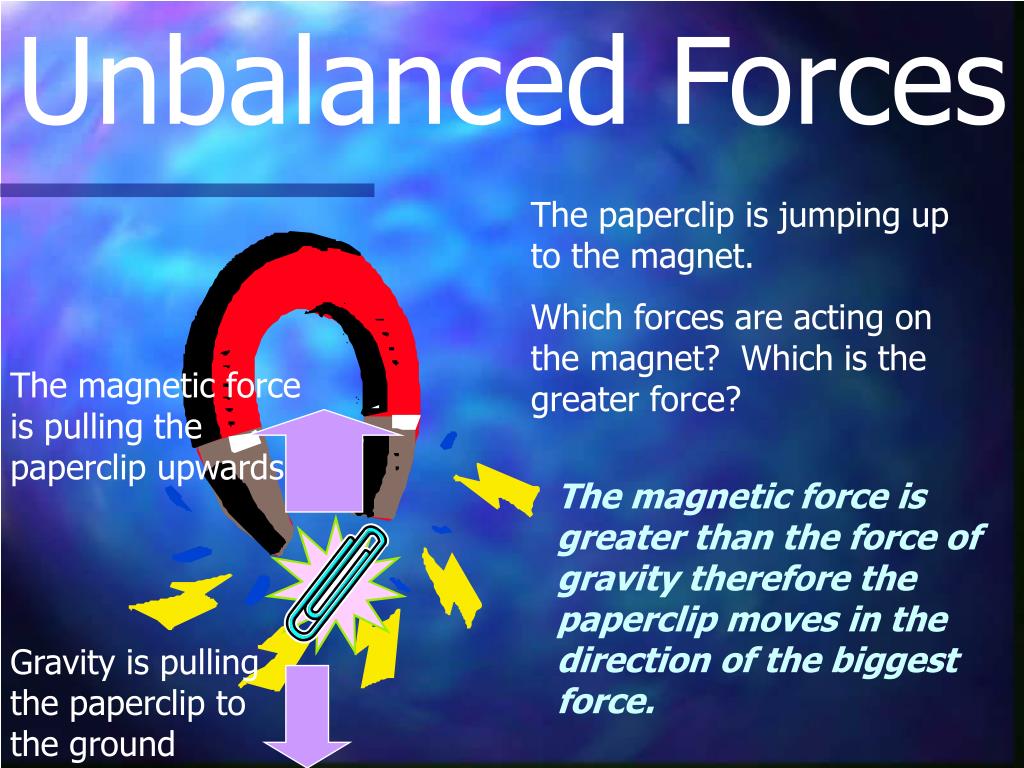 Unbalanced Forces

The paperclip is jumping up to the magnet.

Which forces are acting on the magnet? Which is the greater force?

The magnetic force is pulling the paperclip upwards

The magnetic force is greater than the force of gravity therefore the paperclip moves in the direction of the biggest force.

Gravity is pulling the paperclip to the ground